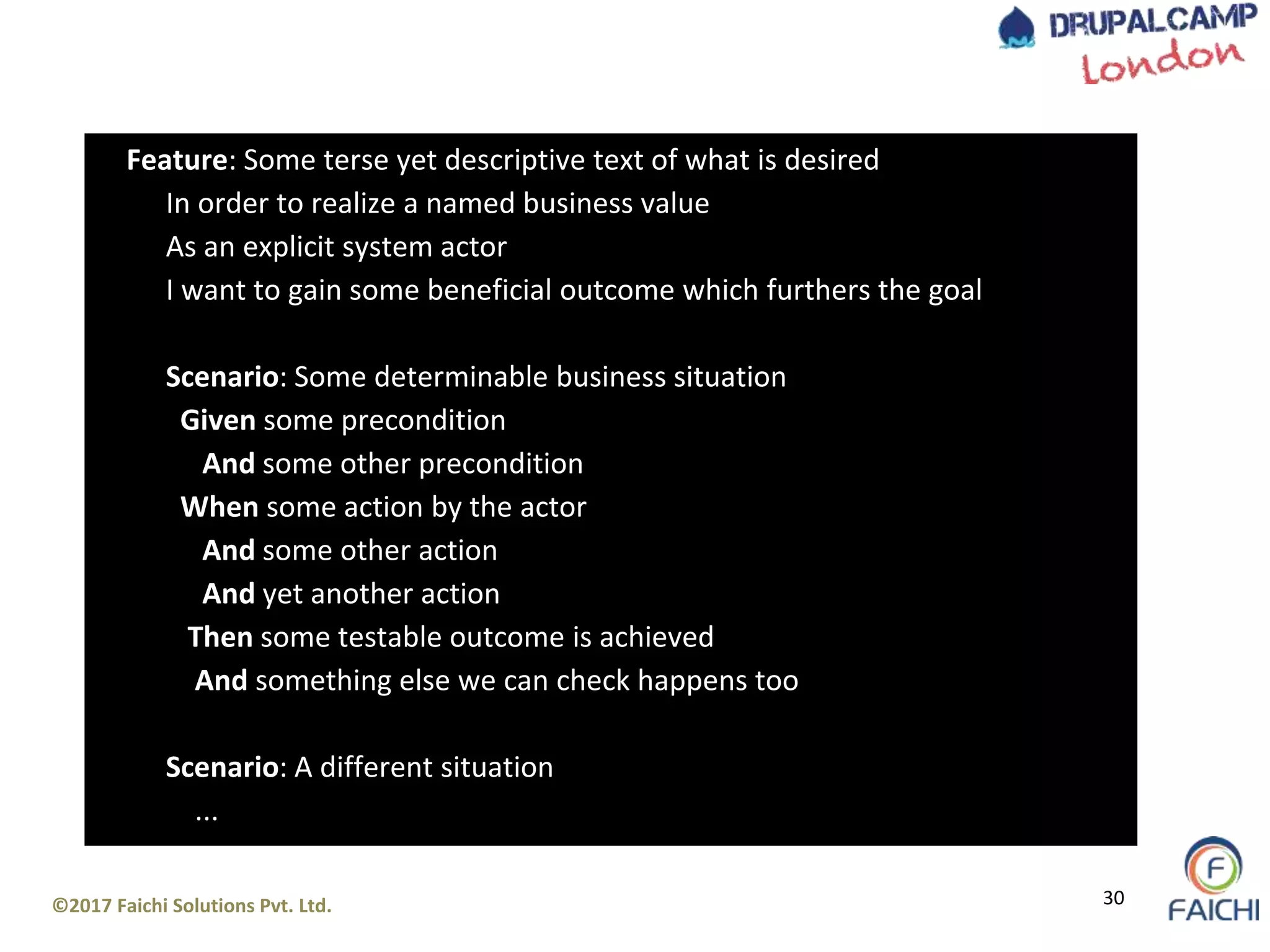 DRUPALCAMP
London

Feature: Some terse yet descriptive text of what is desired
In order to realize a named business value
As an explicit system actor
I want to gain some beneficial outcome which furthers the goal

Scenario: Some determinable business situation
Given some precondition
And some other precondition
When some action by the actor
And some other action
And yet another action
Then some testable outcome is achieved
And something else we can check happens too

Scenario: A different situation
...

©2017 Faichi Solutions Pvt. Ltd.

30

F
FAICHI